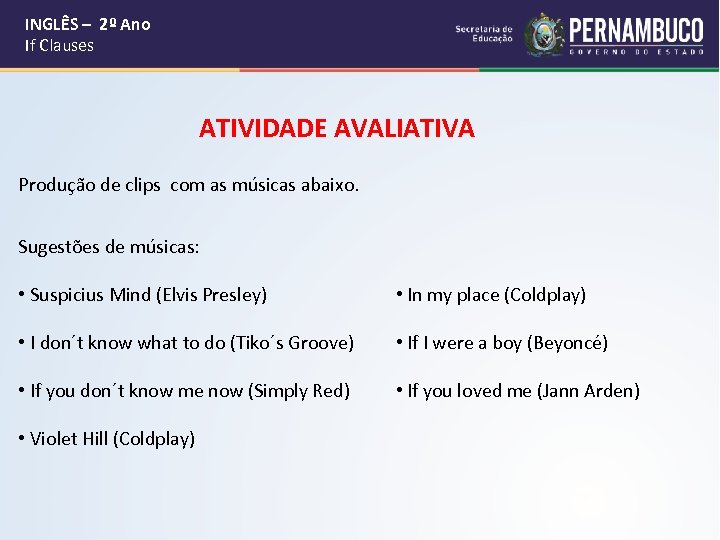 INGLÊS – 2º Ano
If Clauses

Secretaria de Educação
PERNAMBUCO
GOVERNO DO ESTADO

ATIVIDADE AVALIATIVA

Produção de clips com as músicas abaixo.

Sugestões de músicas:

• Suspicius Mind (Elvis Presley)

• I don´t know what to do (Tiko´s Groove)

• If you don´t know me now (Simply Red)

• Violet Hill (Coldplay)

• In my place (Coldplay)

• If I were a boy (Beyoncé)

• If you loved me (Jann Arden)